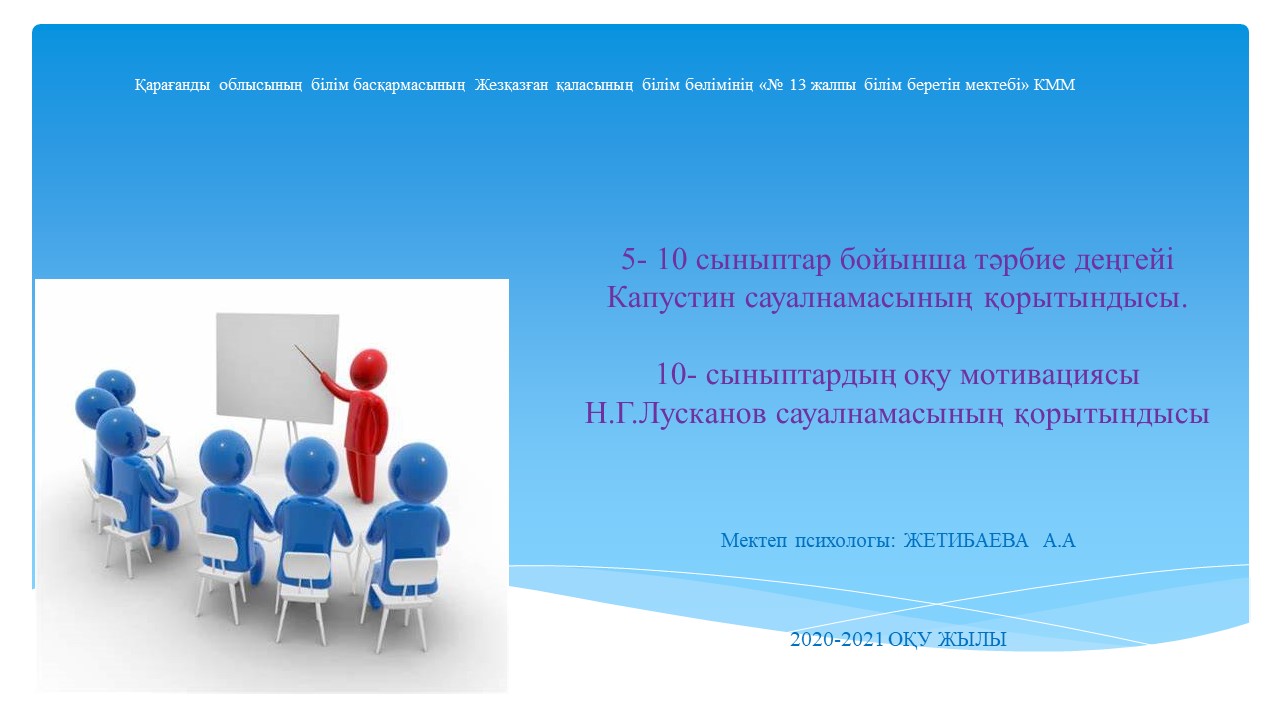 Қарағанды облысының білім басқармасының Жезқазған қаласының білім бөлімінің «№ 13 жалпы білім беретін мектебі» КММ

5- 10 сыныптар бойынша тәрбие деңгейі
Капустин сауалнамасының қорытындысы.

10- сыныптардың оқу мотивациясы
Н.Г.Лусканов сауалнамасының қорытындысы

Мектеп психологы: ЖЕТИБАЕВА А.А

2020-2021 ОҚУ ЖЫЛЫ